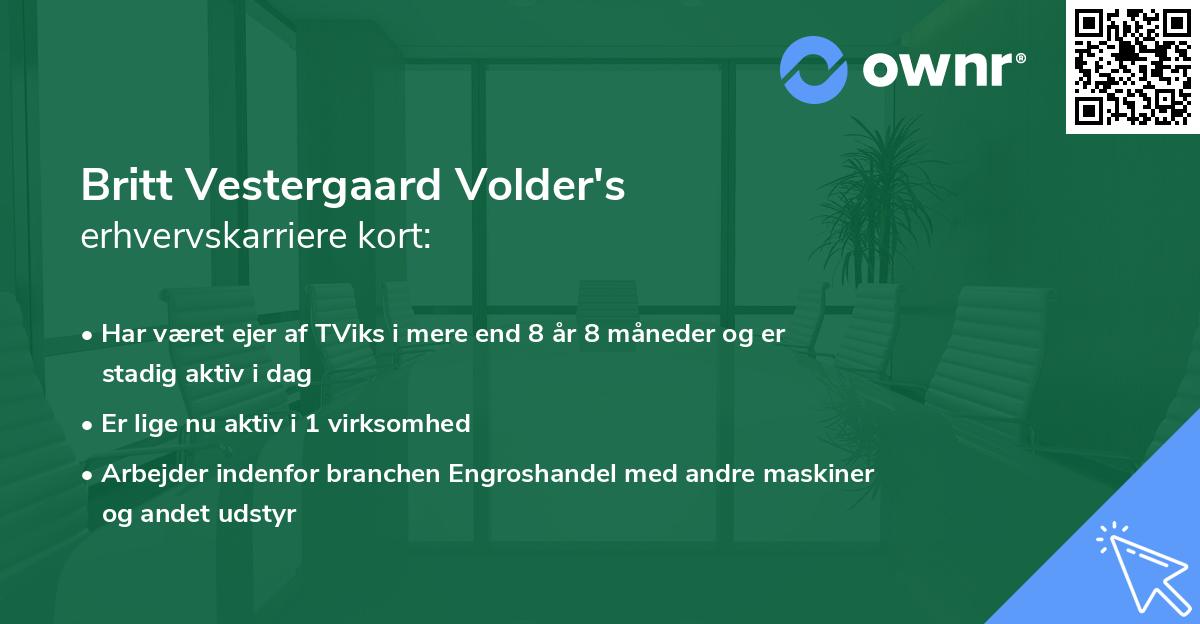 ownr®

Britt Vestergaard Volder's
erhvervskarriere kort:

• Har været ejer af TViks i mere end 8 år 8 måneder og er stadig aktiv i dag
• Er lige nu aktiv i 1 virksomhed
• Arbejder indenfor branchen Engroshandel med andre maskiner og andet udstyr